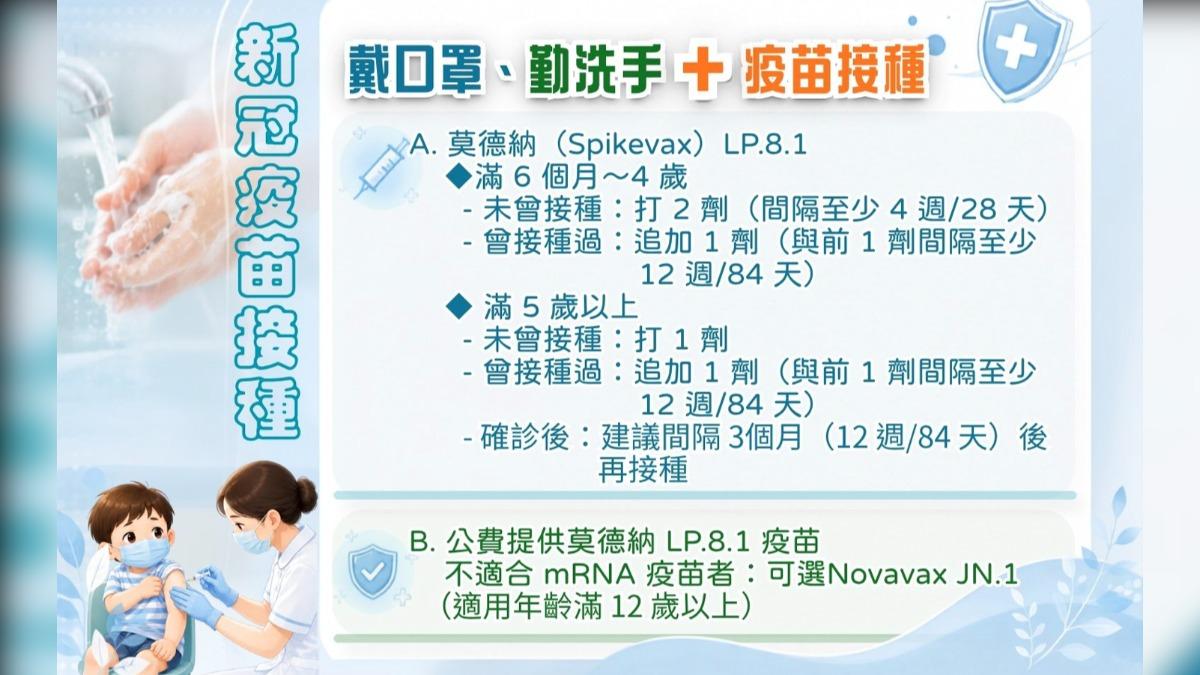 新冠疫苗接種

戴口罩、勤洗手 + 疫苗接種

A. 莫德納（Spikevax）LP.8.1
◆滿 6 個月～4 歲
- 未曾接種：打 2 劑（間隔至少 4 週/28 天）
- 曾接種過：追加 1 劑（與前 1 劑間隔至少 12 週/84 天）
◆ 滿 5 歲以上
- 未曾接種：打 1 劑
- 曾接種過：追加 1 劑（與前 1 劑間隔至少 12 週/84 天）
- 確診後：建議間隔 3個月（12 週/84 天）後再接種

B. 公費提供莫德納 LP.8.1 疫苗
不適合 mRNA 疫苗者：可選Novavax JN.1
（適用年齡滿 12 歲以上）